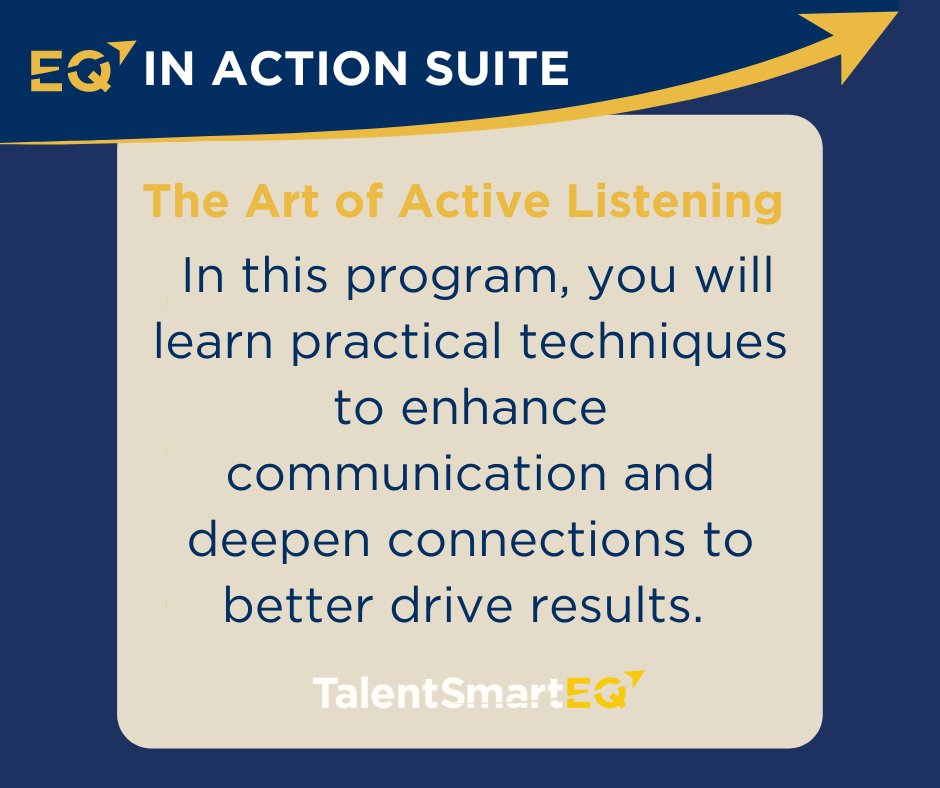 EQ IN ACTION SUITE

The Art of Active Listening

In this program, you will learn practical techniques to enhance communication and deepen connections to better drive results.

TalentSmartEQ